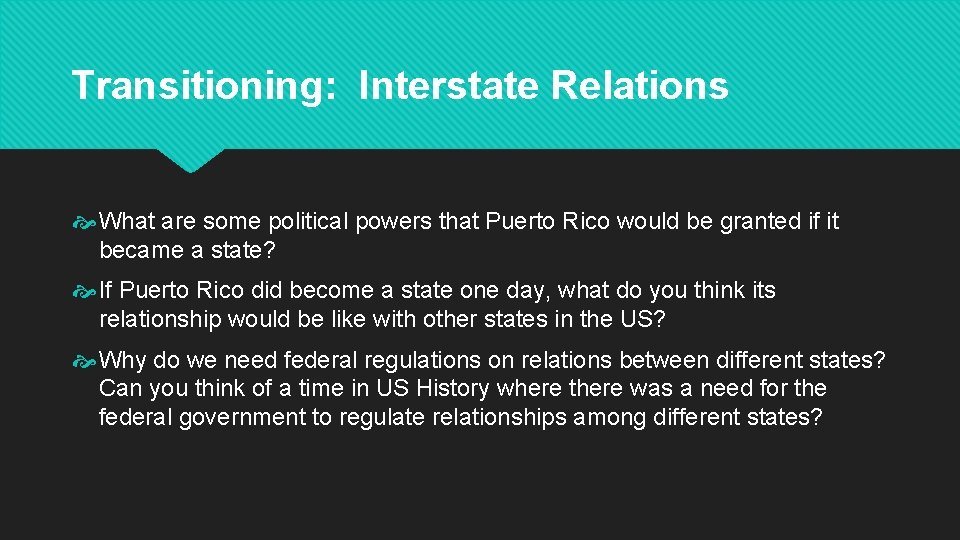 Transitioning: Interstate Relations

What are some political powers that Puerto Rico would be granted if it became a state?

If Puerto Rico did become a state one day, what do you think its relationship would be like with other states in the US?

Why do we need federal regulations on relations between different states? Can you think of a time in US History where there was a need for the federal government to regulate relationships among different states?